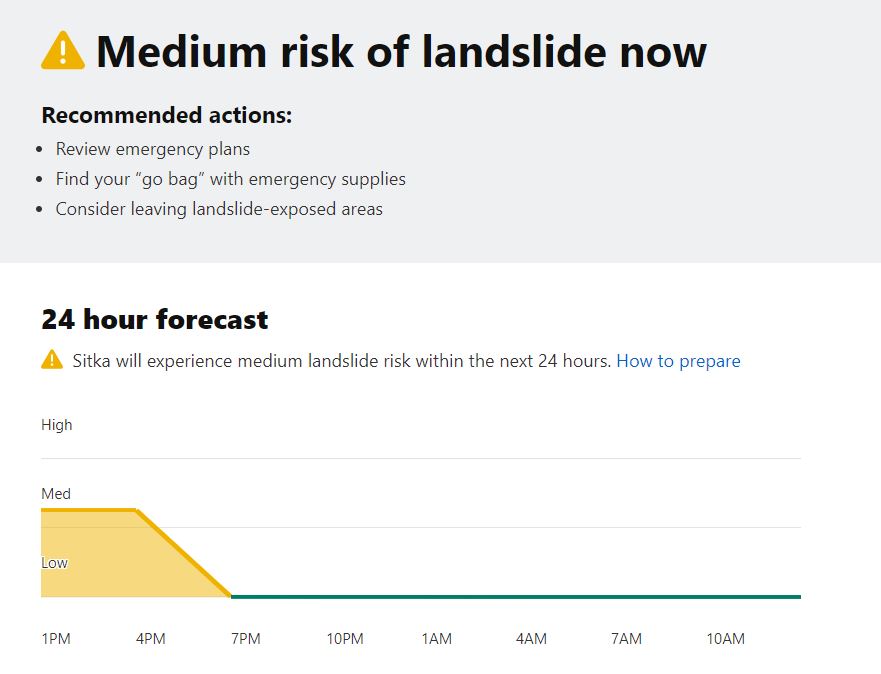 Medium risk of landslide now

Recommended actions:

- Review emergency plans
- Find your “go bag” with emergency supplies
- Consider leaving landslide-exposed areas

24 hour forecast

Sitka will experience medium landslide risk within the next 24 hours. How to prepare

High

Med

Low

1PM 4PM 7PM 10PM 1AM 4AM 7AM 10AM